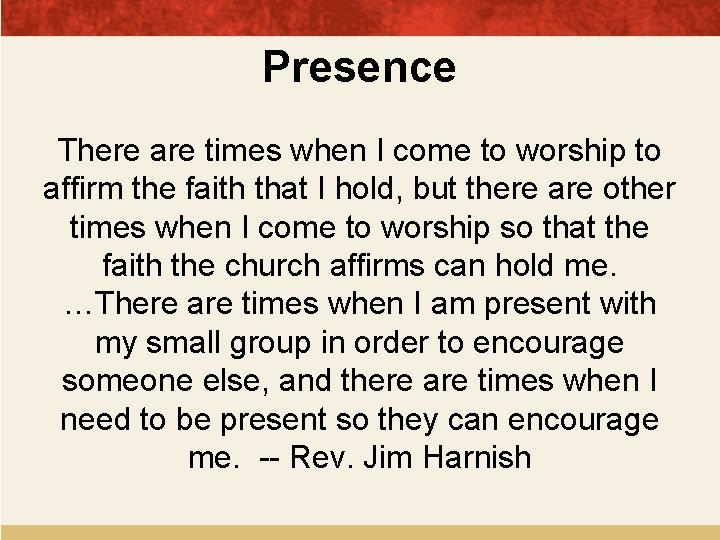 Presence

There are times when I come to worship to affirm the faith that I hold, but there are other times when I come to worship so that the faith the church affirms can hold me. …There are times when I am present with my small group in order to encourage someone else, and there are times when I need to be present so they can encourage me. -- Rev. Jim Harnish